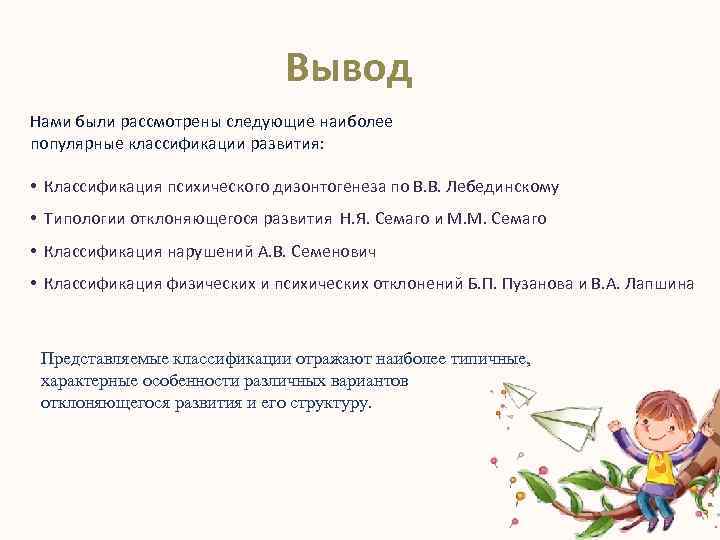 Вывод

Нами были рассмотрены следующие наиболее популярные классификации развития:

• Классификация психического дизонтогенеза по В.В. Лебединскому

• Типологии отклоняющегося развития Н.Я. Семаго и М.М. Семаго

• Классификация нарушений А.В. Семенович

• Классификация физических и психических отклонений Б.П. Пузанова и В.А. Лапшина

Представляемые классификации отражают наиболее типичные, характерные особенности различных вариантов отклоняющегося развития и его структуру.